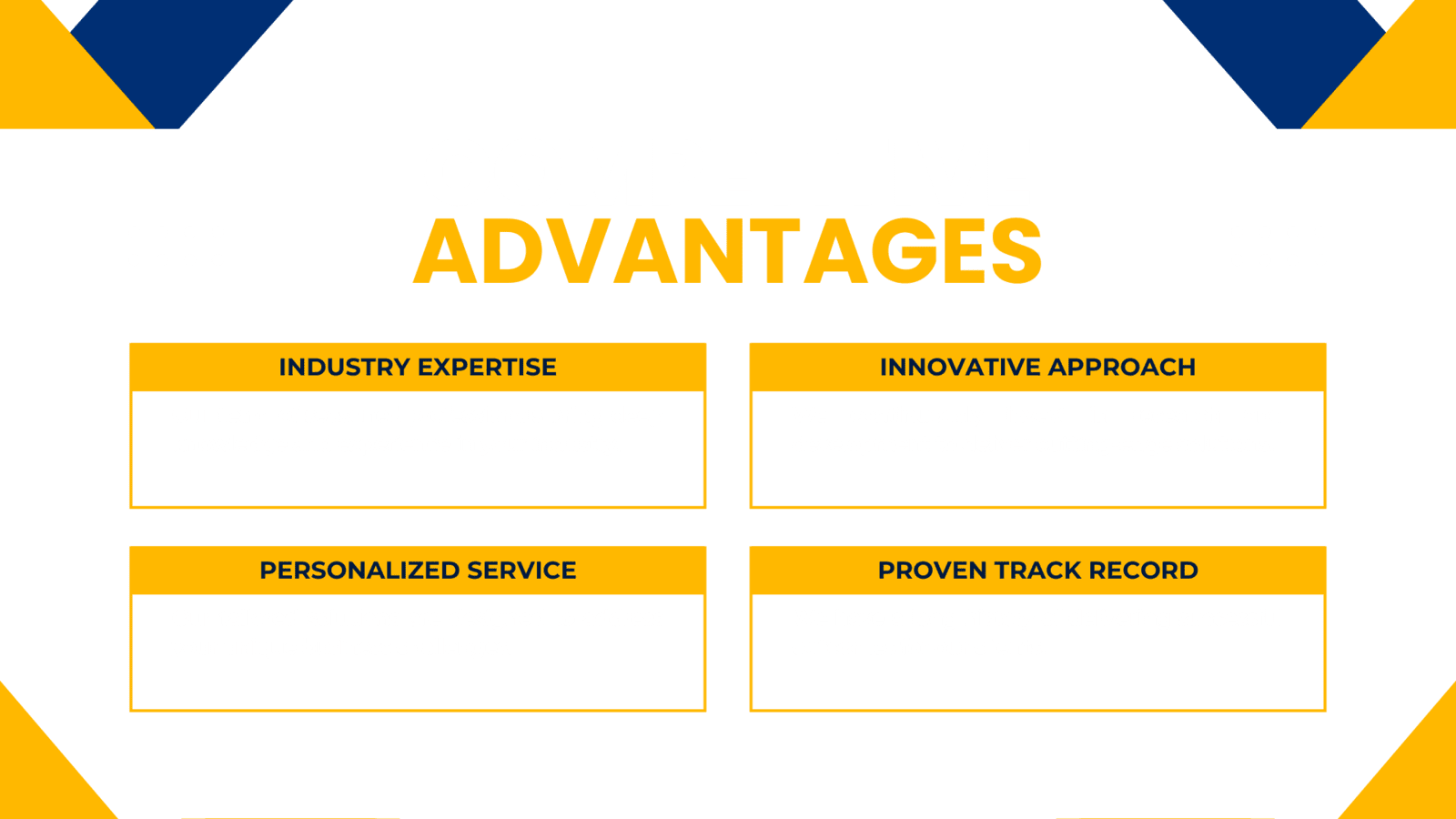 ADVANTAGES

INDUSTRY EXPERTISE

INNOVATIVE APPROACH

PERSONALIZED SERVICE

PROVEN TRACK RECORD